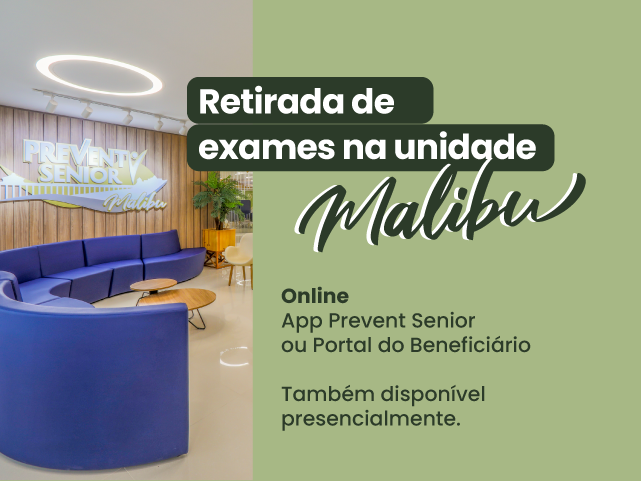 PREVENT SENIOR
Malibu

Retirada de exames na unidade
Malibu

Online
App Prevent Senior
ou Portal do Beneficiário

Também disponível presencialmente.